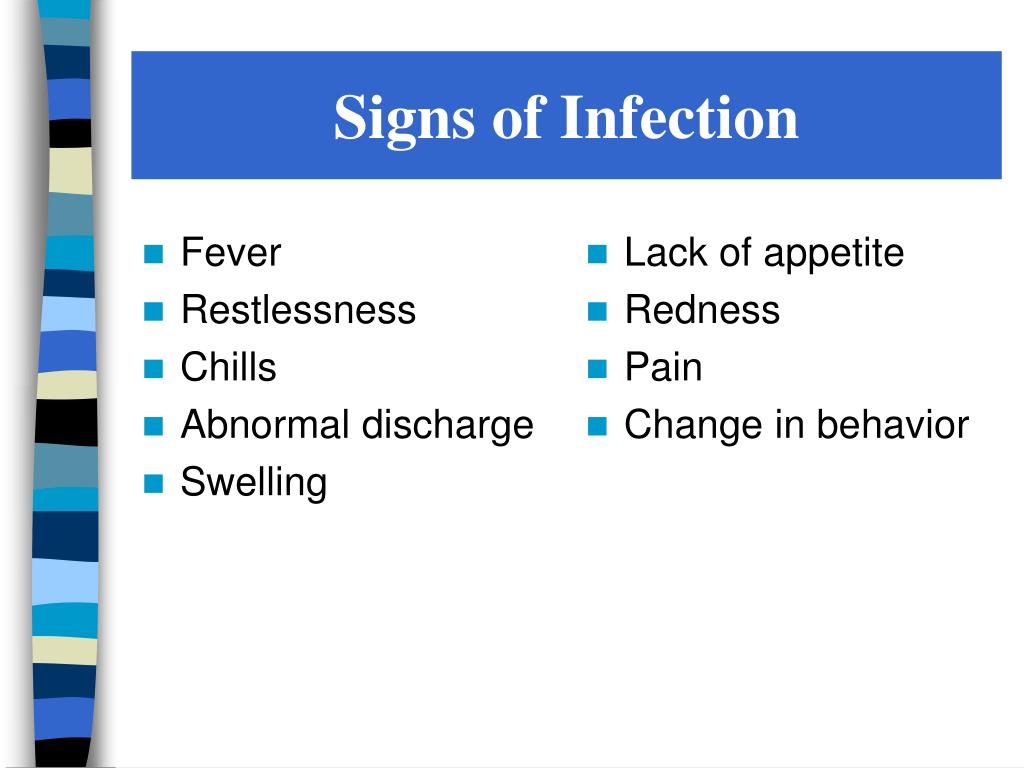 Signs of Infection

- Fever
- Restlessness
- Chills
- Abnormal discharge
- Swelling

- Lack of appetite
- Redness
- Pain
- Change in behavior